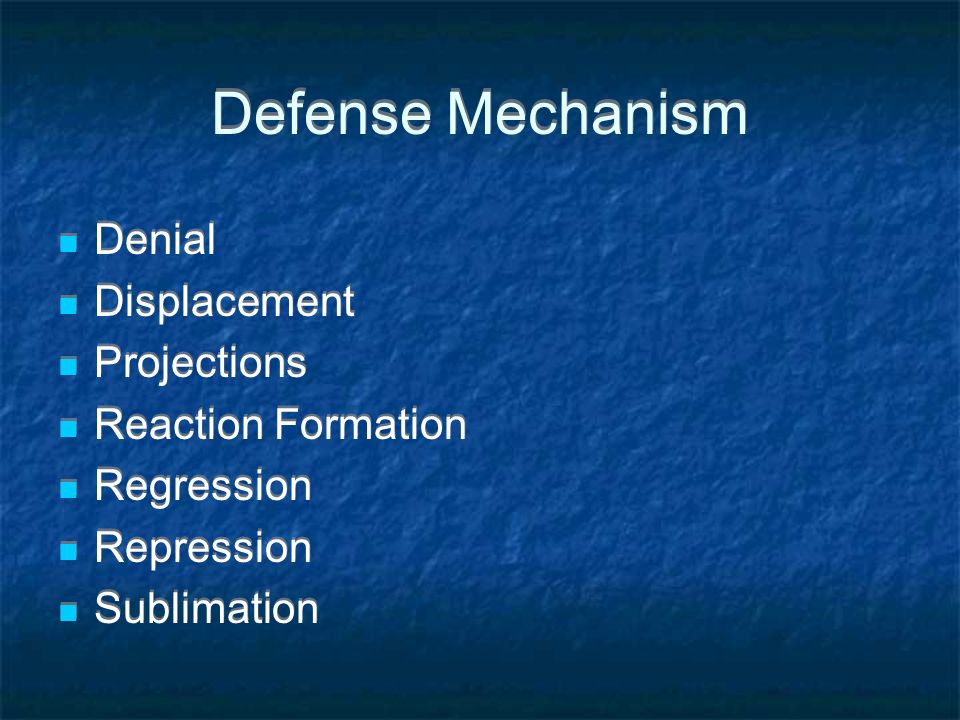 Defense Mechanism

- Denial
- Displacement
- Projections
- Reaction Formation
- Regression
- Repression
- Sublimation